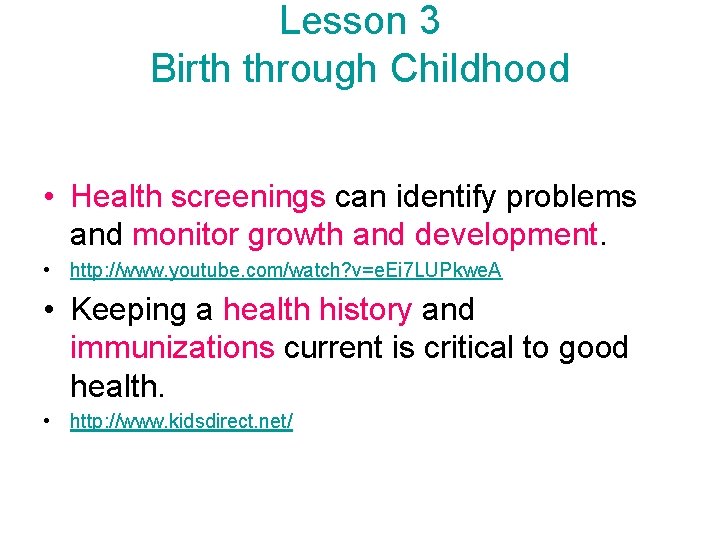 Lesson 3
Birth through Childhood

• Health screenings can identify problems and monitor growth and development.

• http://www.youtube.com/watch?v=eEi7LUPkweA

• Keeping a health history and immunizations current is critical to good health.

• http://www.kidsdirect.net/